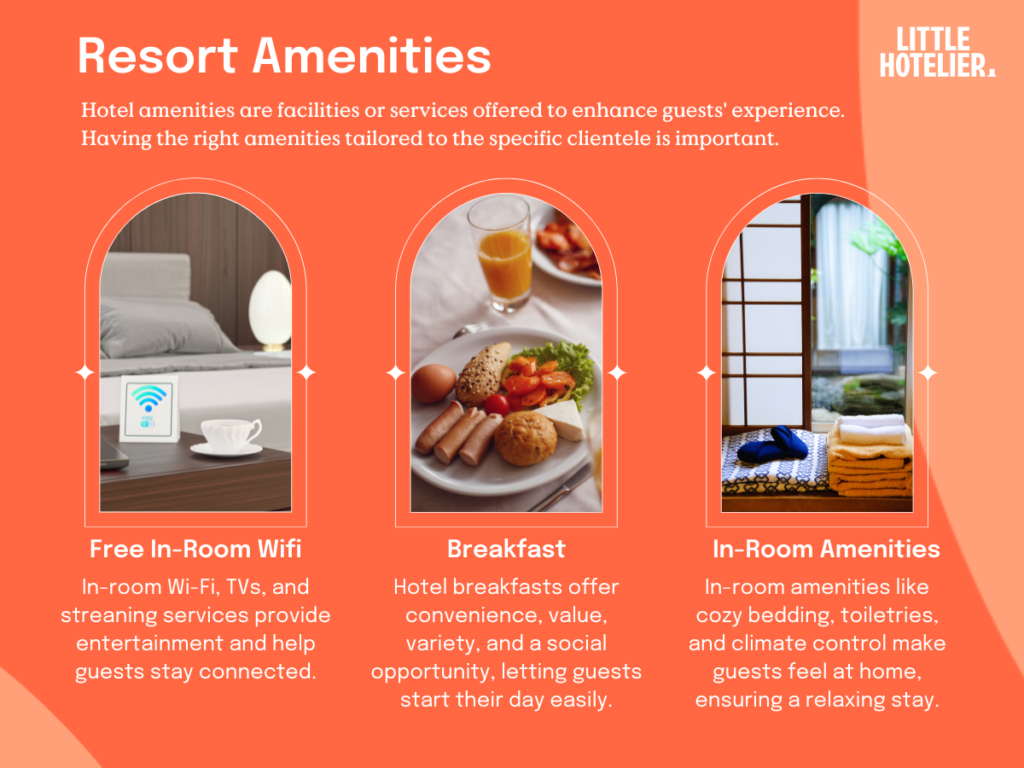 Resort Amenities

LITTLE HOTELIER.

Hotel amenities are facilities or services offered to enhance guests' experience. Having the right amenities tailored to the specific clientele is important.

Free In-Room Wifi

In-room Wi-Fi, TVs, and streaning services provide entertainment and help guests stay connected.

Breakfast

Hotel breakfasts offer convenience, value, variety, and a social opportunity, letting guests start their day easily.

In-Room Amenities

In-room amenities like cozy bedding, toiletries, and climate control make guests feel at home, ensuring a relaxing stay.